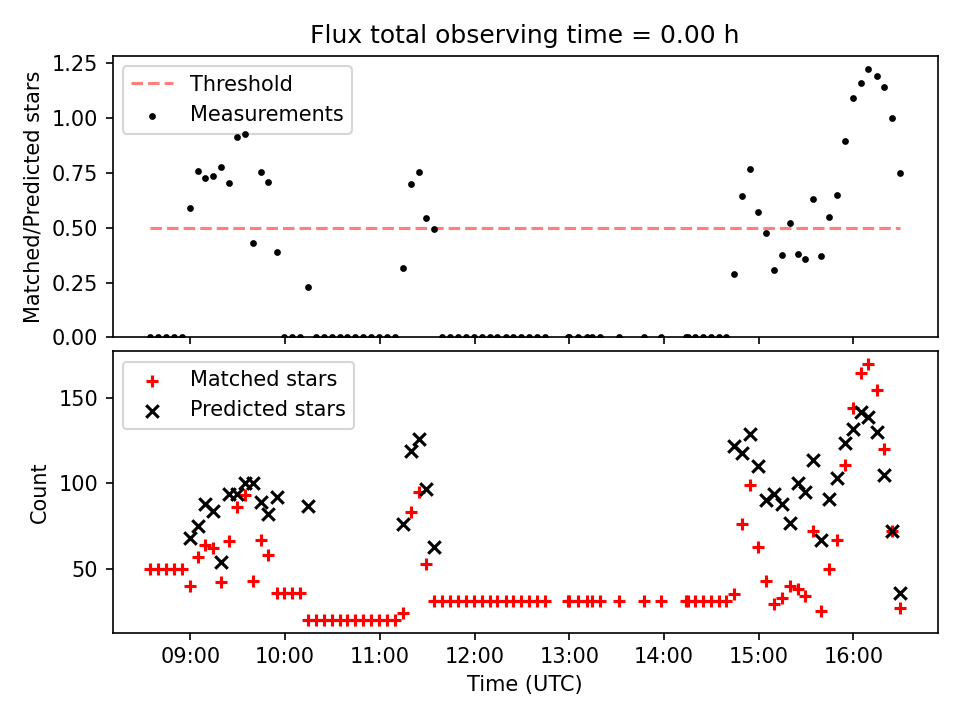 Flux total observing time = 0.00 h

Threshold
Measurements

Matched/Predicted stars

1.25
1.00
0.75
0.50
0.25
0.00

Matched stars
Predicted stars

Count

150
100
50

09:00 10:00 11:00 12:00 13:00 14:00 15:00 16:00

Time (UTC)